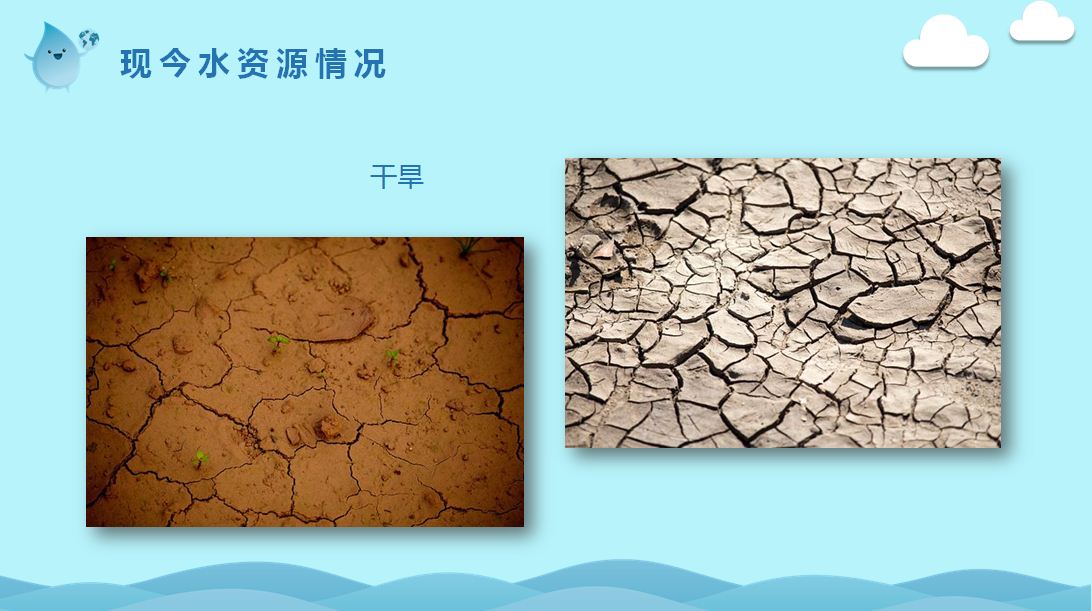 现今水资源情况

干旱